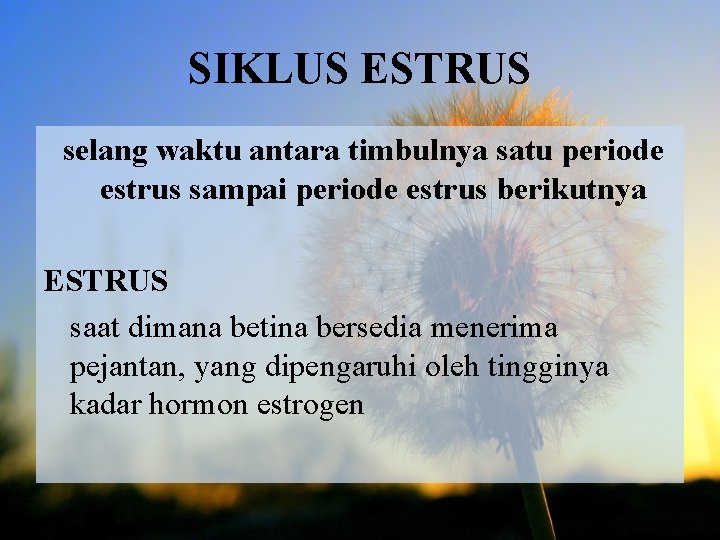 SIKLUS ESTRUS

selang waktu antara timbulnya satu periode estrus sampai periode estrus berikutnya

ESTRUS

saat dimana betina bersedia menerima pejantan, yang dipengaruhi oleh tingginya kadar hormon estrogen